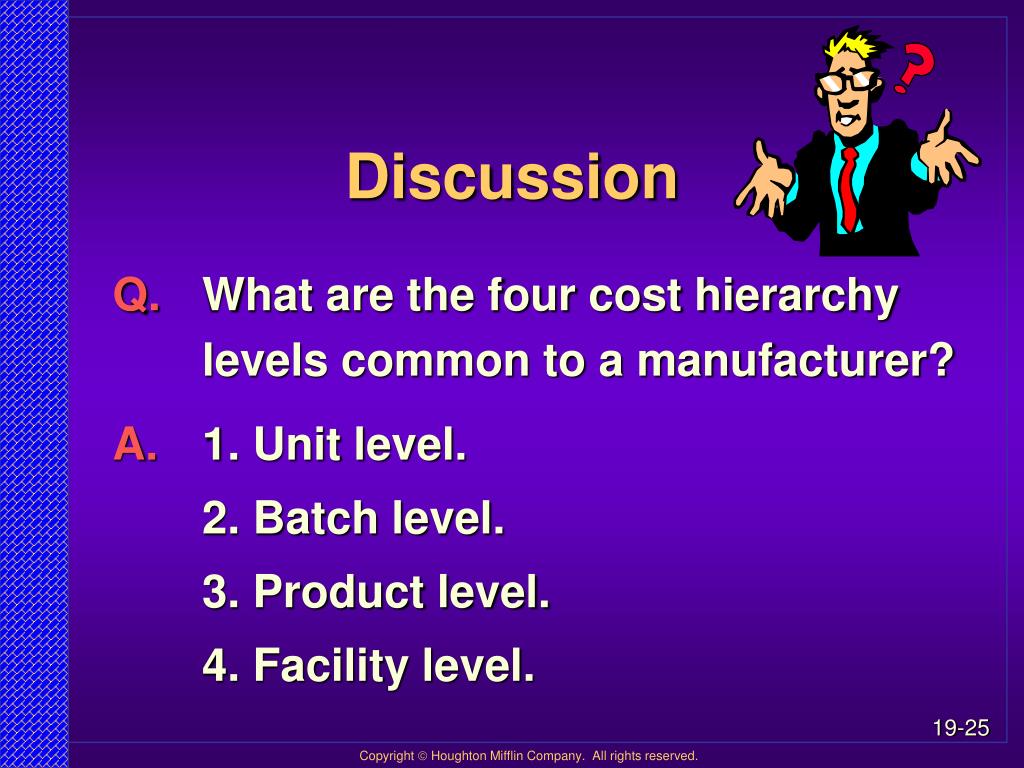 Discussion

?

Q. What are the four cost hierarchy levels common to a manufacturer?

A. 1. Unit level.
2. Batch level.
3. Product level.
4. Facility level.

19-25

Copyright © Houghton Mifflin Company. All rights reserved.